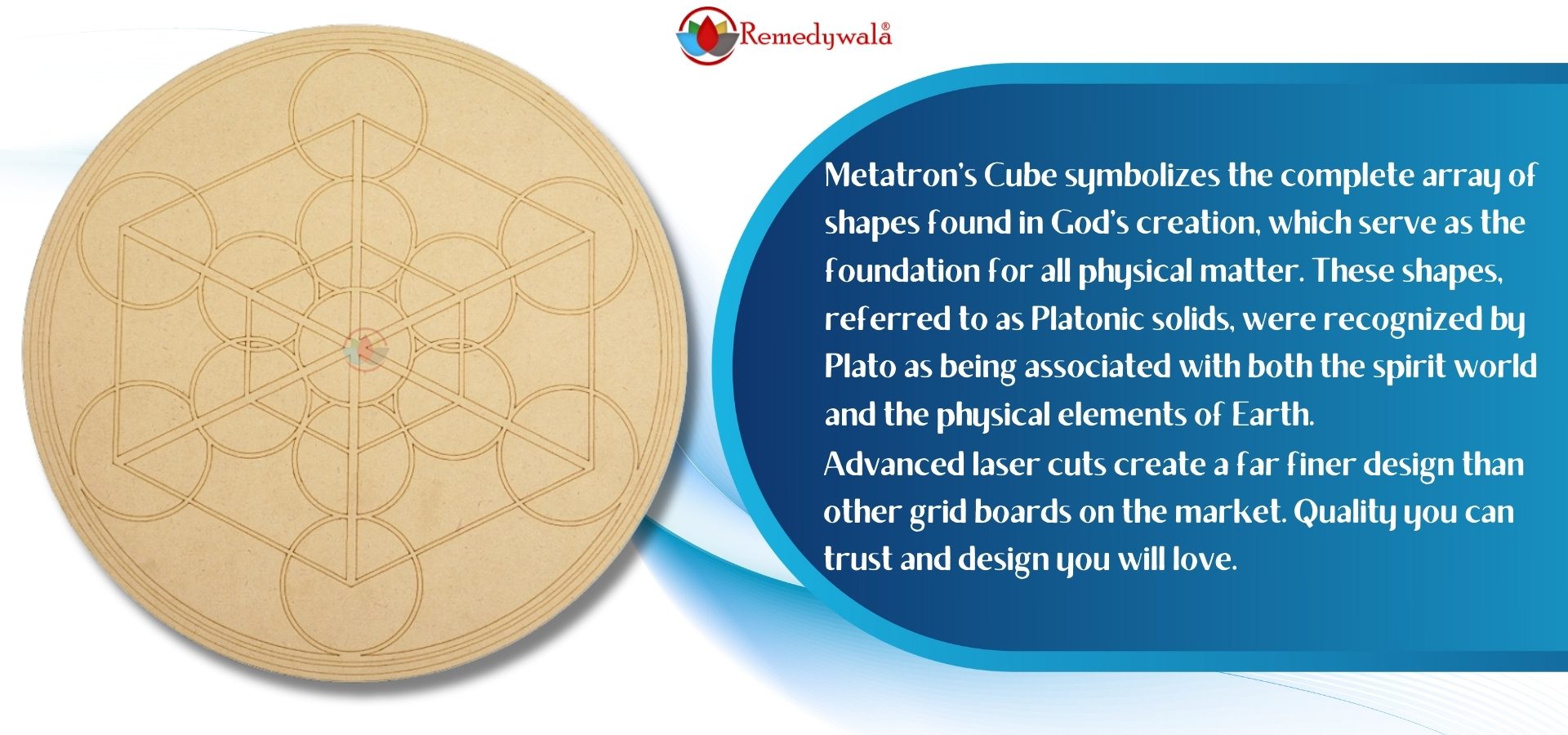 Remedywala®

Metatron's Cube symbolizes the complete array of shapes found in God's creation, which serve as the foundation for all physical matter. These shapes, referred to as Platonic solids, were recognized by Plato as being associated with both the spirit world and the physical elements of Earth.
Advanced laser cuts create a far finer design than other grid boards on the market. Quality you can trust and design you will love.